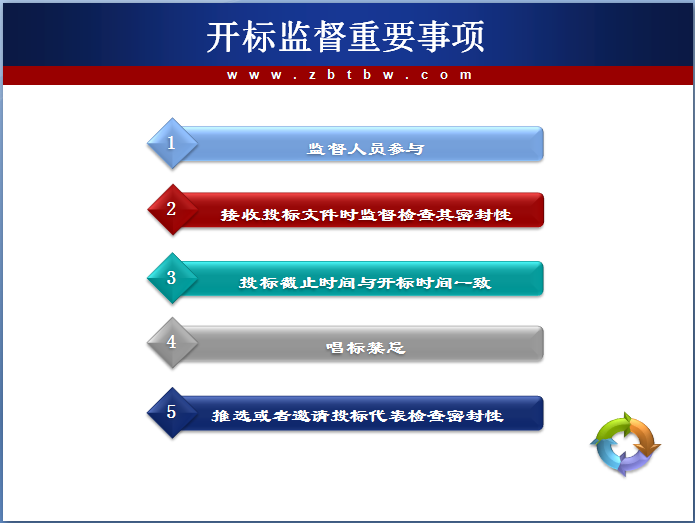 开标监督重要事项

www.zbtbw.com

1 监督人员参与

2 接收投标文件时监督检查其密封性

3 投标截止时间与开标时间一致

4 唱标禁忌

5 推选或者邀请投标代表检查密封性